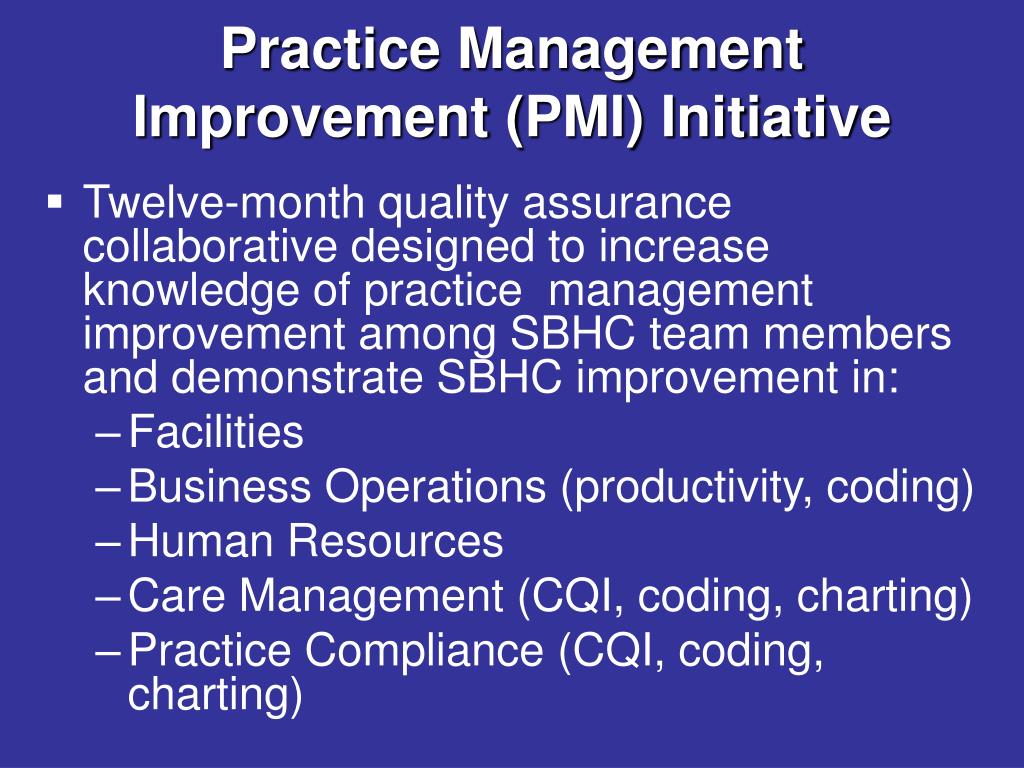 Practice Management Improvement (PMI) Initiative

▪ Twelve-month quality assurance collaborative designed to increase knowledge of practice management improvement among SBHC team members and demonstrate SBHC improvement in:
– Facilities
– Business Operations (productivity, coding)
– Human Resources
– Care Management (CQI, coding, charting)
– Practice Compliance (CQI, coding, charting)